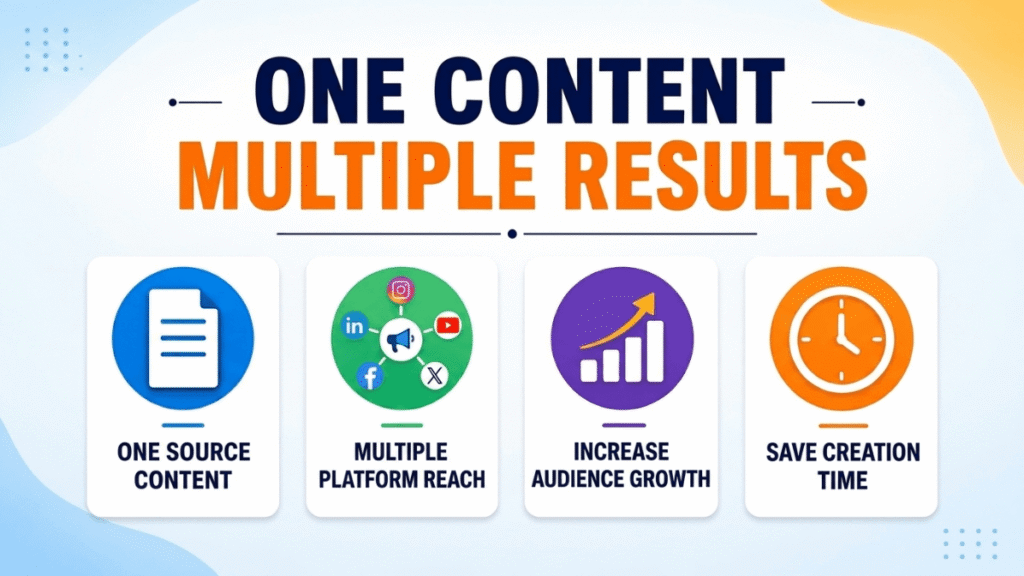 ONE CONTENT
MULTIPLE RESULTS

in f X

ONE SOURCE CONTENT

MULTIPLE PLATFORM REACH

INCREASE AUDIENCE GROWTH

SAVE CREATION TIME